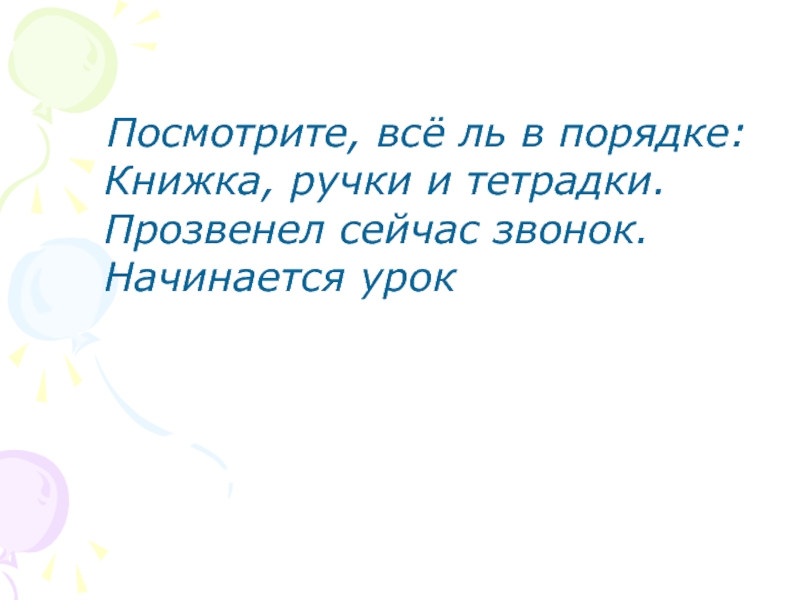 Посмотрите, всё ль в порядке:
Книжка, ручки и тетрадки.
Прозвенел сейчас звонок.
Начинается урок